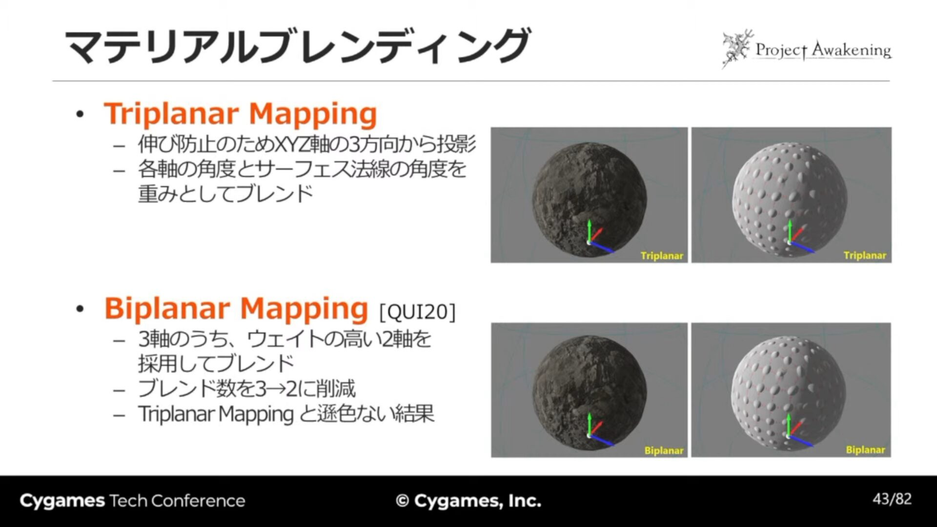 マテリアルブレンディング

Project Awakening

• Triplanar Mapping
– 伸び防止のためXYZ軸の3方向から投影
– 各軸の角度とサーフェス法線の角度を重みとしてブレンド

Triplanar

Triplanar

• Biplanar Mapping [QUI20]
– 3軸のうち、ウェイトの高い2軸を採用してブレンド
– ブレンド数を3→2に削減
– Triplanar Mapping と遜色ない結果

Biplanar

Biplanar

Cygames Tech Conference

© Cygames, Inc.

43/82